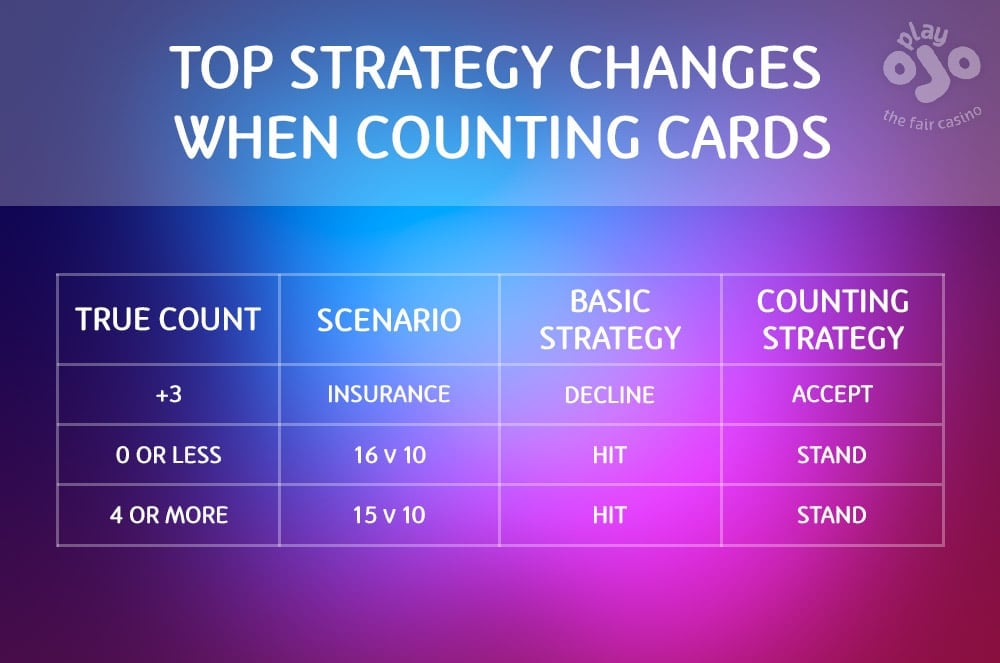 TOP STRATEGY CHANGES WHEN COUNTING CARDS

play ojo
the fair casino

| TRUE COUNT | SCENARIO | BASIC STRATEGY | COUNTING STRATEGY |
|---|---|---|---|
| +3 | INSURANCE | DECLINE | ACCEPT |
| 0 OR LESS | 16 v 10 | HIT | STAND |
| 4 OR MORE | 15 v 10 | HIT | STAND |